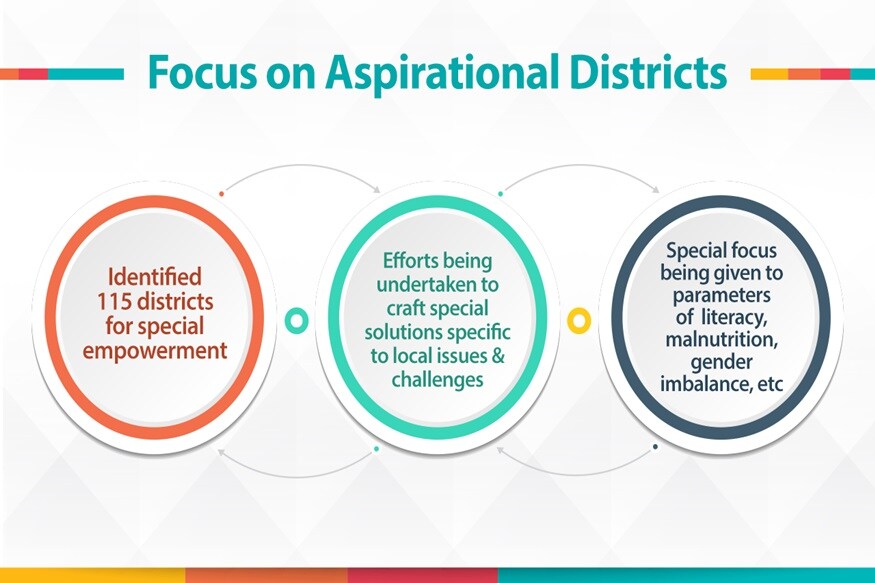 Focus on Aspirational Districts

Identified 115 districts for special empowerment

Efforts being undertaken to craft special solutions specific to local issues & challenges

Special focus being given to parameters of literacy, malnutrition, gender imbalance, etc